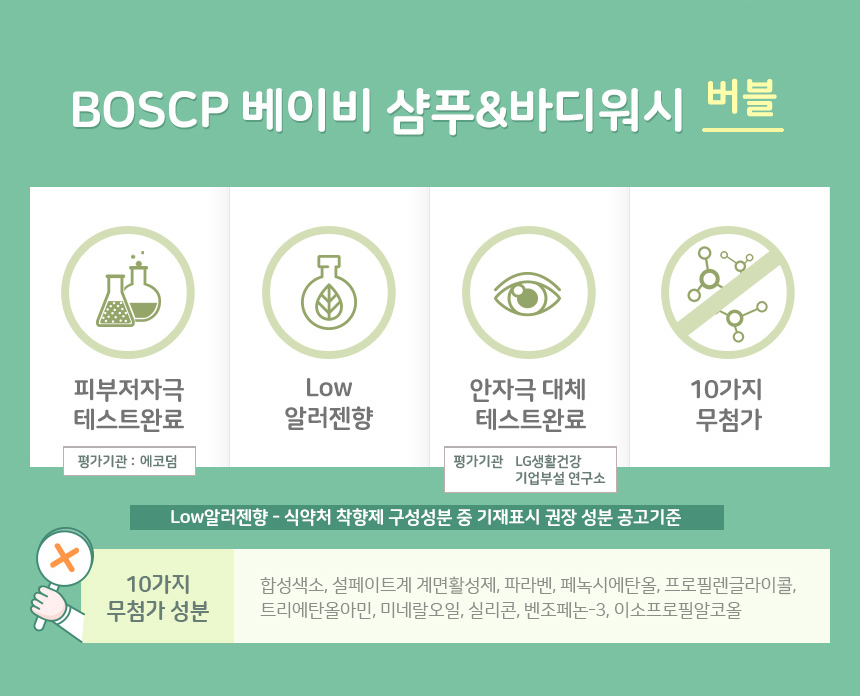 BOSCP 베이비 샴푸&바디워시 버블

피부저자극 테스트완료

평가기관 : 에코덤

Low 알러젠향

안자극 대체 테스트완료

평가기관 LG생활건강 기업부설 연구소

10가지 무첨가

Low알러젠향 - 식약처 착향제 구성성분 중 기재표시 권장 성분 공고기준

10가지 무첨가 성분

합성색소, 설페이트계 계면활성제, 파라벤, 페녹시에탄올, 프로필렌글라이콜, 트리에탄올아민, 미네랄오일, 실리콘, 벤조페논-3, 이소프로필알코올